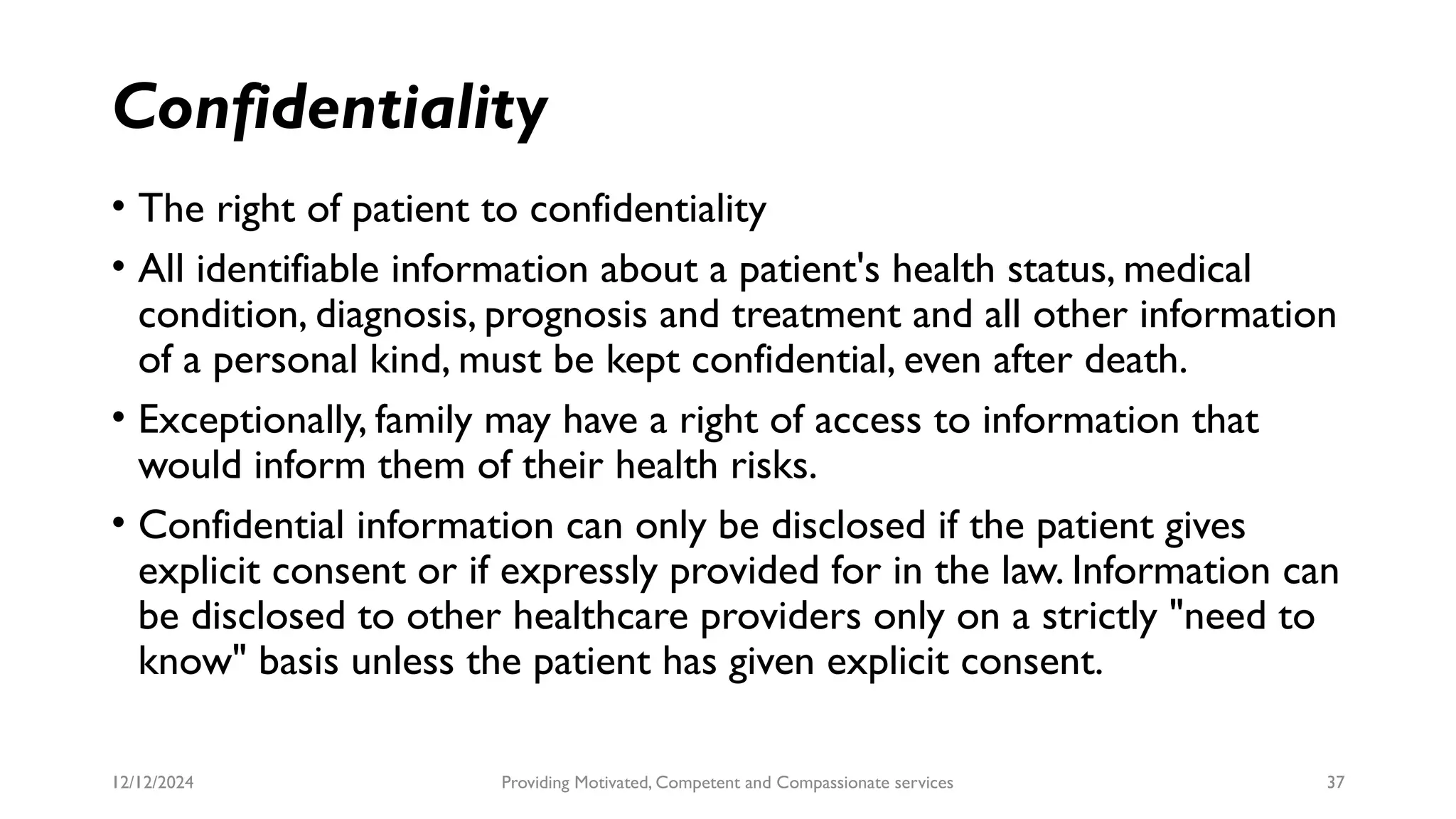 Confidentiality

• The right of patient to confidentiality

• All identifiable information about a patient's health status, medical condition, diagnosis, prognosis and treatment and all other information of a personal kind, must be kept confidential, even after death.

• Exceptionally, family may have a right of access to information that would inform them of their health risks.

• Confidential information can only be disclosed if the patient gives explicit consent or if expressly provided for in the law. Information can be disclosed to other healthcare providers only on a strictly "need to know" basis unless the patient has given explicit consent.

12/12/2024

Providing Motivated, Competent and Compassionate services

37